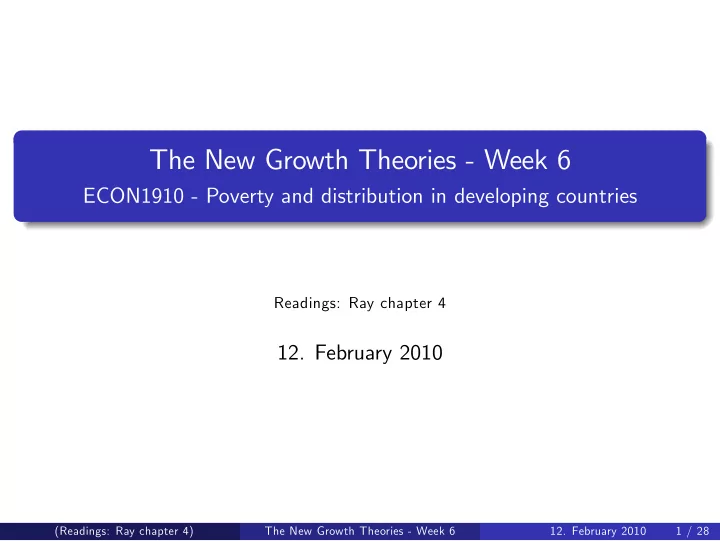 The New Growth Theories - Week 6
ECON1910 - Poverty and distribution in developing countries

Readings: Ray chapter 4

12. February 2010

(Readings: Ray chapter 4) The New Growth Theories - Week 6 12. February 2010 1 / 28